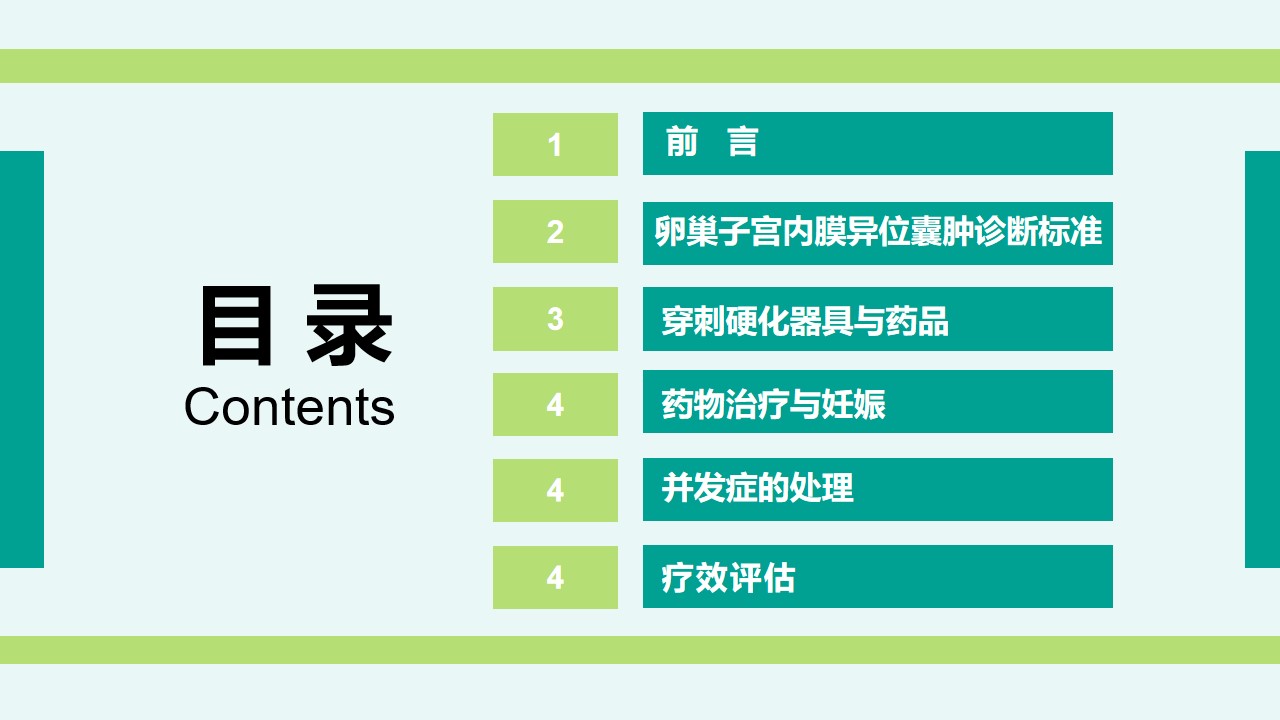 目 录
Contents

1 前 言

2 卵巢子宫内膜异位囊肿诊断标准

3 穿刺硬化器具与药品

4 药物治疗与妊娠

4 并发症的处理

4 疗效评估